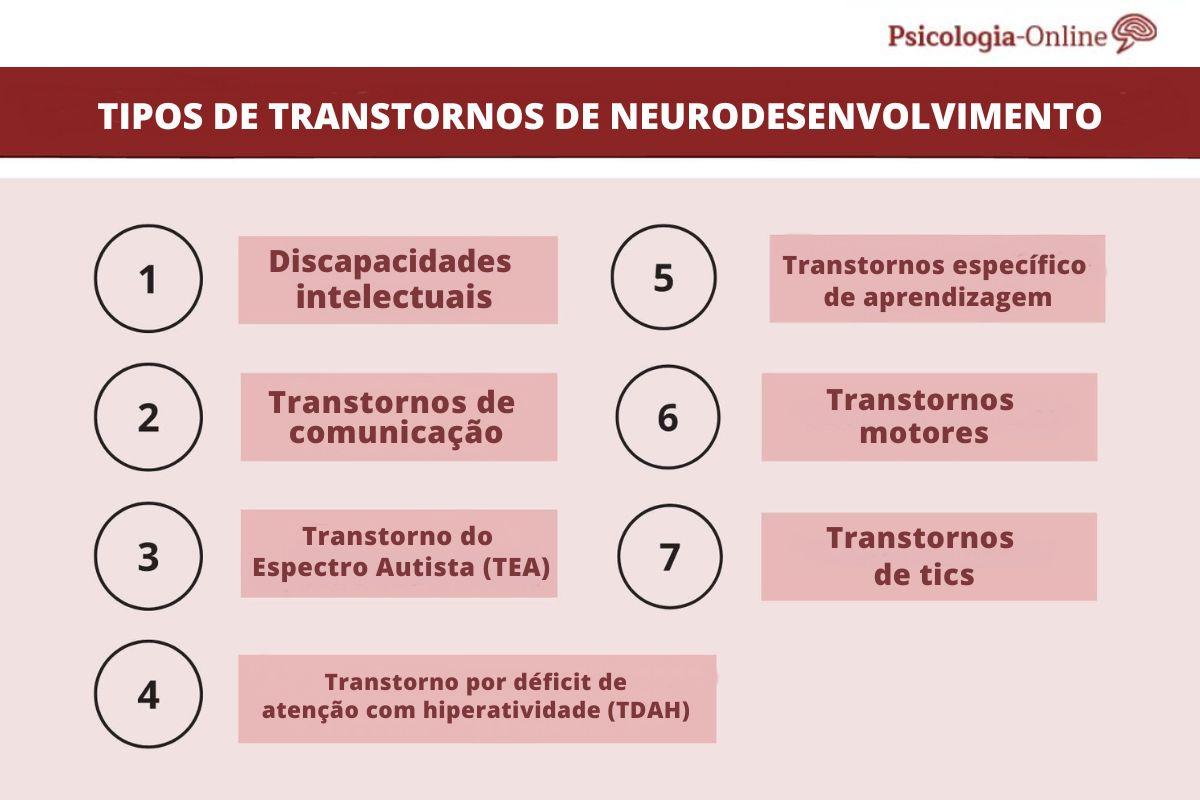 Psicologia-Online

TIPOS DE TRANSTORNOS DE NEURODESENVOLVIMENTO

1
Discapacidades intelectuais

2
Transtornos de comunicação

3
Transtorno do Espectro Autista (TEA)

4
Transtorno por déficit de atenção com hiperatividade (TDAH)

5
Transtornos específico de aprendizagem

6
Transtornos motores

7
Transtornos de tics